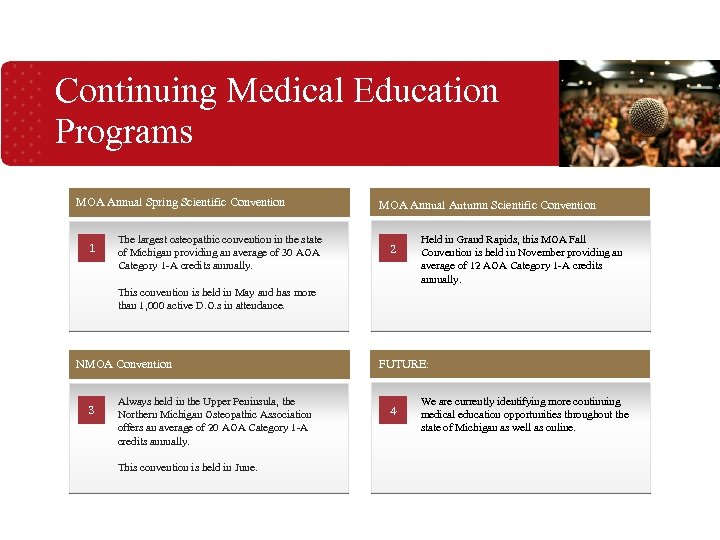 Continuing Medical Education Programs

MOA Annual Spring Scientific Convention

1

The largest osteopathic convention in the state of Michigan providing an average of 30 AOA Category 1-A credits annually.

This convention is held in May and has more than 1,000 active D.O.s in attendance.

MOA Annual Autumn Scientific Convention

2

Held in Grand Rapids, this MOA Fall Convention is held in November providing an average of 12 AOA Category 1-A credits annually.

NMOA Convention

3

Always held in the Upper Peninsula, the Northern Michigan Osteopathic Association offers an average of 20 AOA Category 1-A credits annually.

This convention is held in June.

FUTURE:

4

We are currently identifying more continuing medical education opportunities throughout the state of Michigan as well as online.